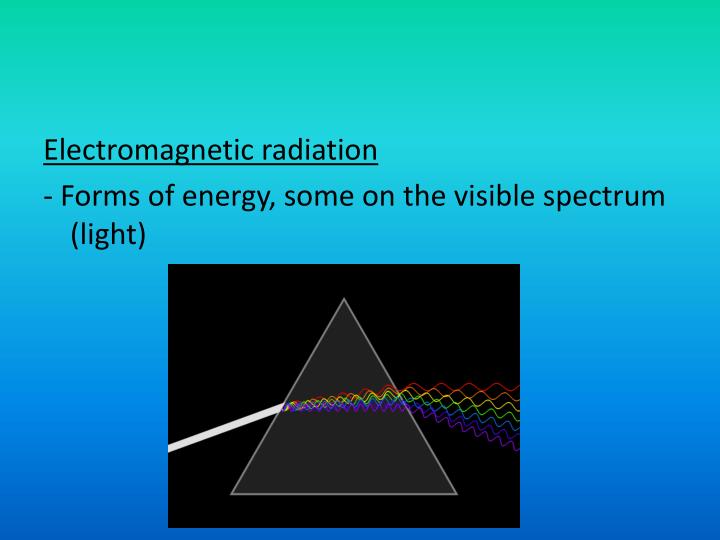 Electromagnetic radiation

- Forms of energy, some on the visible spectrum (light)